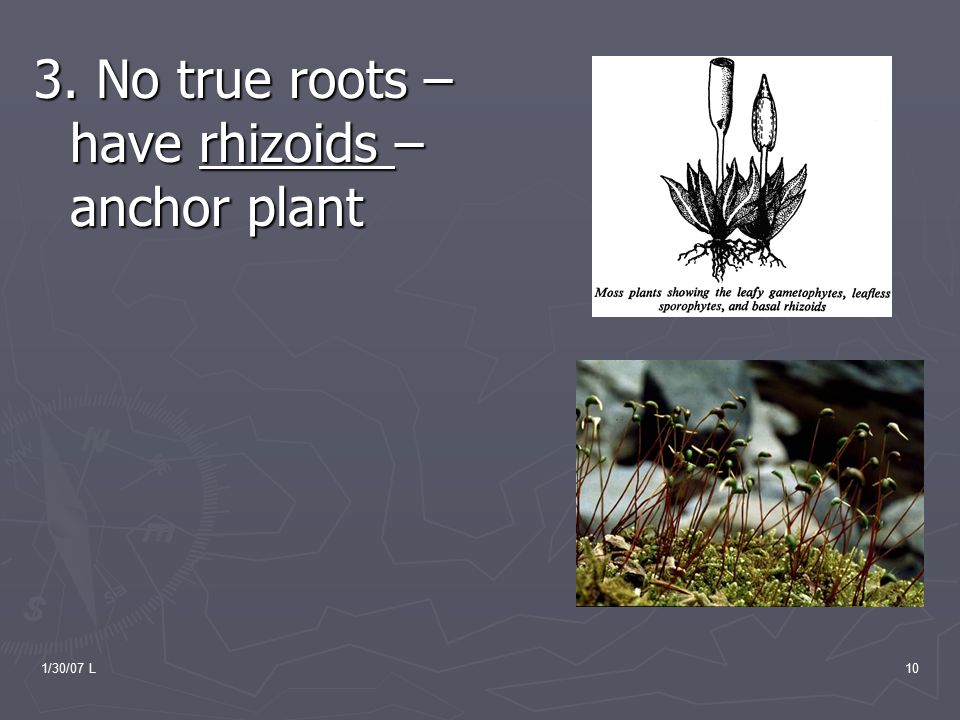 3. No true roots – have rhizoids – anchor plant

Moss plants showing the leafy gametophytes, leafless sporophytes, and basal rhizoids

1/30/07 L

10